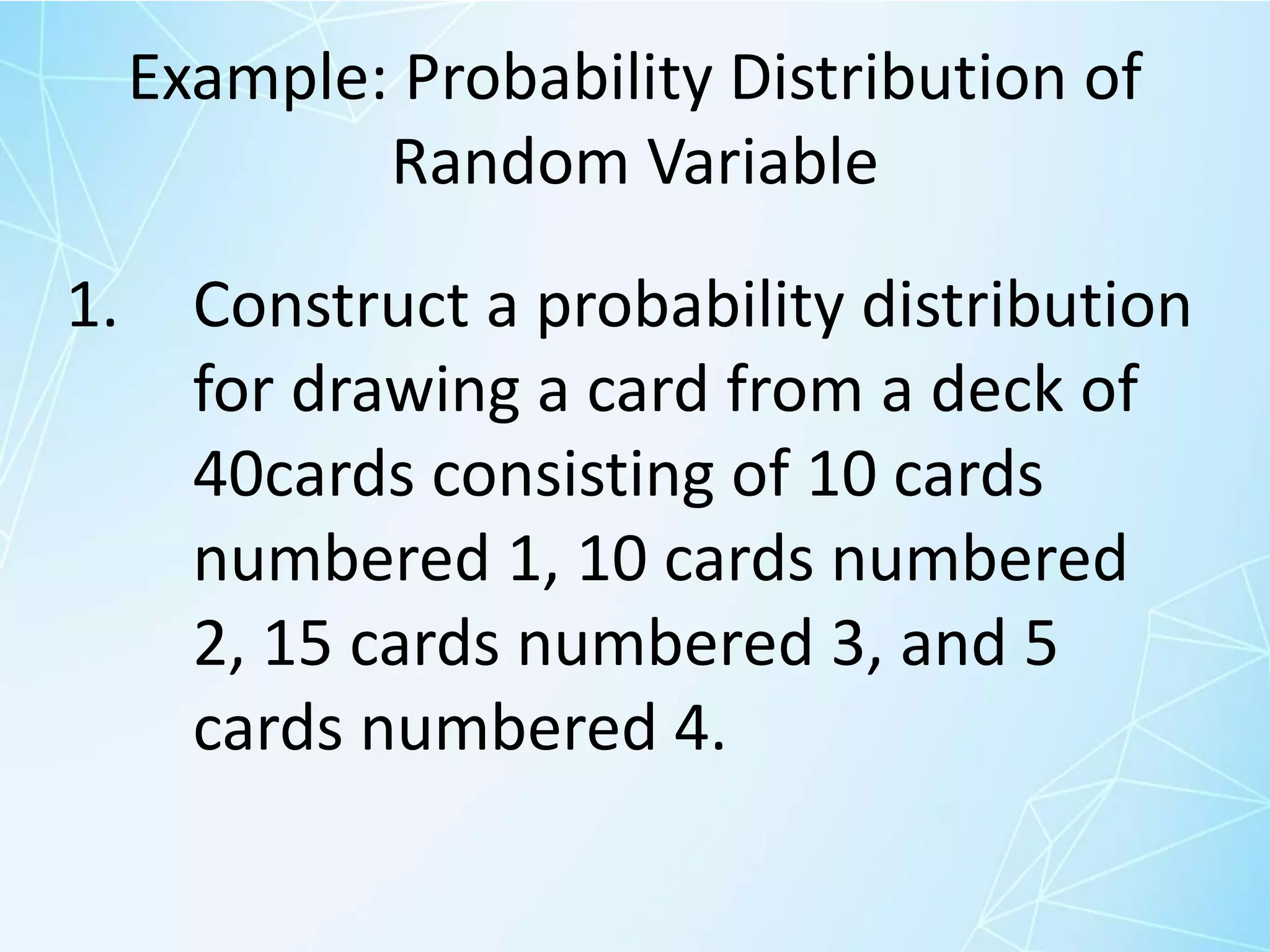 Example: Probability Distribution of Random Variable

1. Construct a probability distribution for drawing a card from a deck of 40cards consisting of 10 cards numbered 1, 10 cards numbered 2, 15 cards numbered 3, and 5 cards numbered 4.